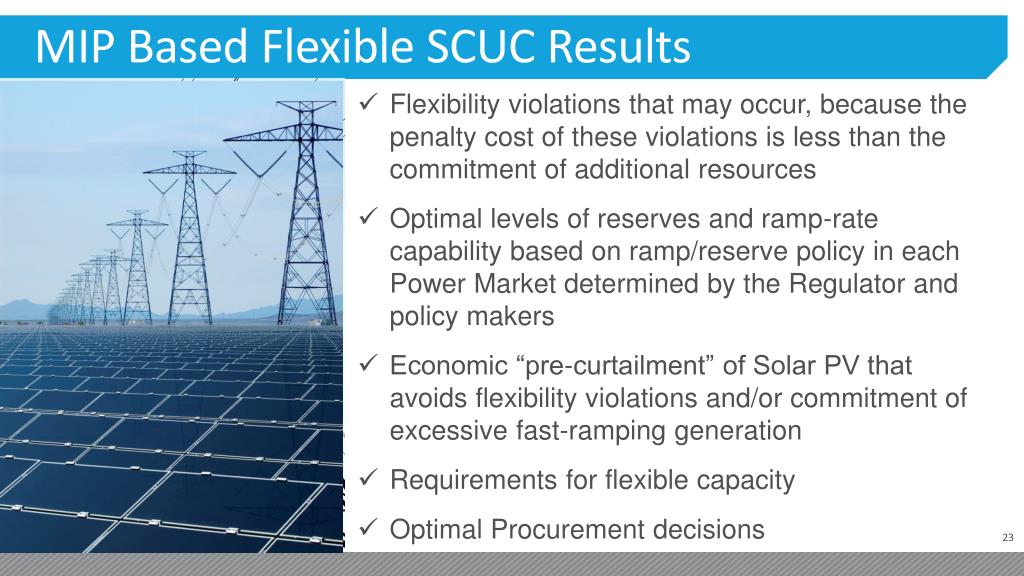 MIP Based Flexible SCUC Results

✓ Flexibility violations that may occur, because the penalty cost of these violations is less than the commitment of additional resources

✓ Optimal levels of reserves and ramp-rate capability based on ramp/reserve policy in each Power Market determined by the Regulator and policy makers

✓ Economic “pre-curtailment” of Solar PV that avoids flexibility violations and/or commitment of excessive fast-ramping generation

✓ Requirements for flexible capacity

✓ Optimal Procurement decisions

23